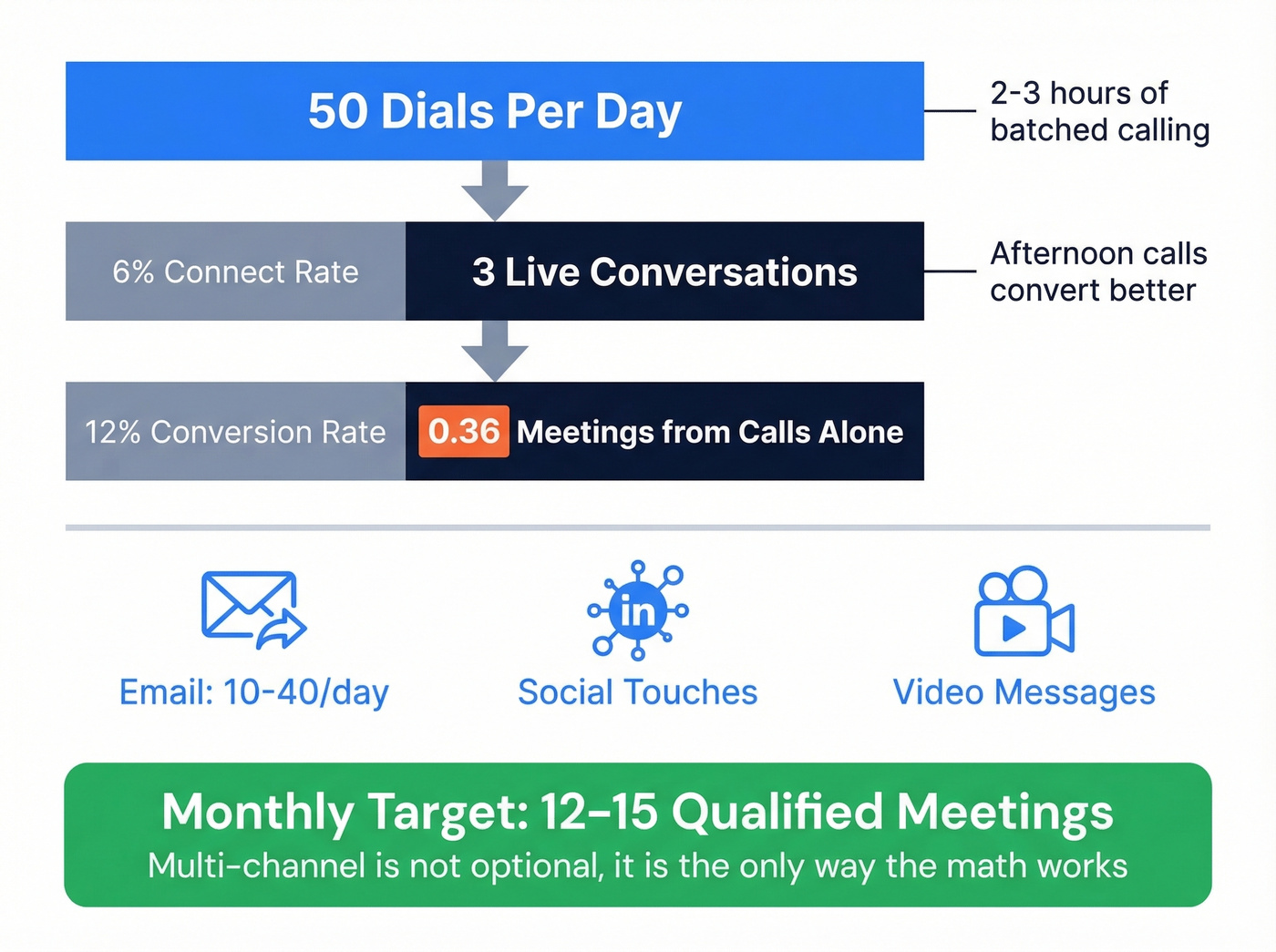 50 Dials Per Day

2-3 hours of batched calling

6% Connect Rate

3 Live Conversations

Afternoon calls convert better

12% Conversion Rate

0.36 Meetings from Calls Alone

in

Email: 10-40/day

Social Touches

Video Messages

Monthly Target: 12–15 Qualified Meetings

Multi-channel is not optional, it is the only way the math works